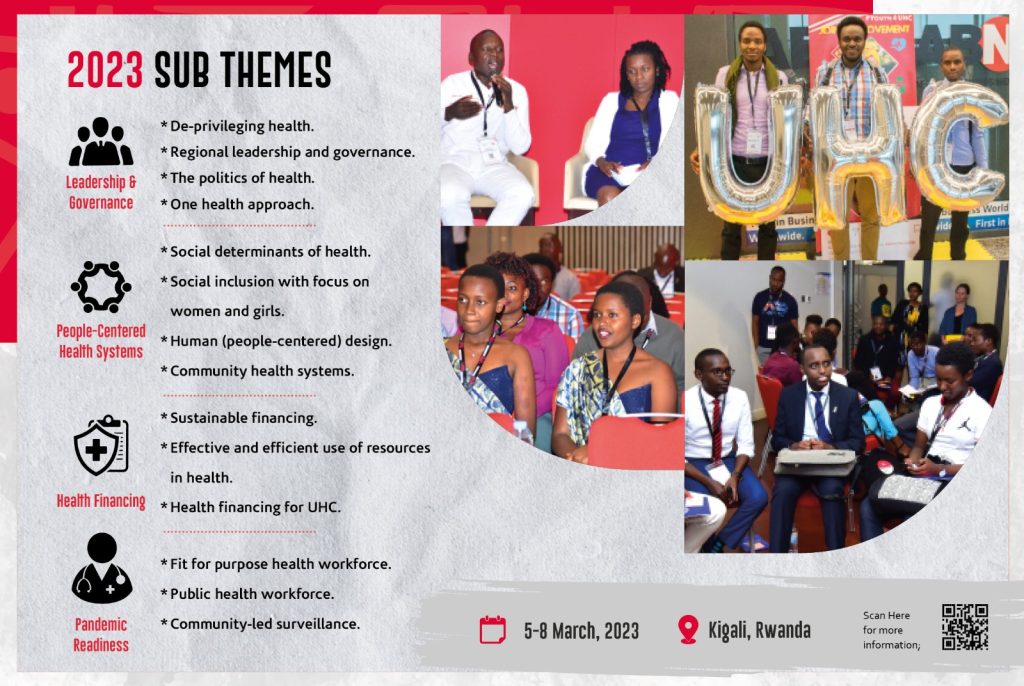 2023 SUB THEMES

Leadership & Governance

* De-privileging health.
* Regional leadership and governance.
* The politics of health.
* One health approach.

People-Centered Health Systems

* Social determinants of health.
* Social inclusion with focus on women and girls.
* Human (people-centered) design.
* Community health systems.

Health Financing

* Sustainable financing.
* Effective and efficient use of resources in health.
* Health financing for UHC.

Pandemic Readiness

* Fit for purpose health workforce.
* Public health workforce.
* Community-led surveillance.

UHC

5-8 March, 2023

Kigali, Rwanda

Scan Here for more information;